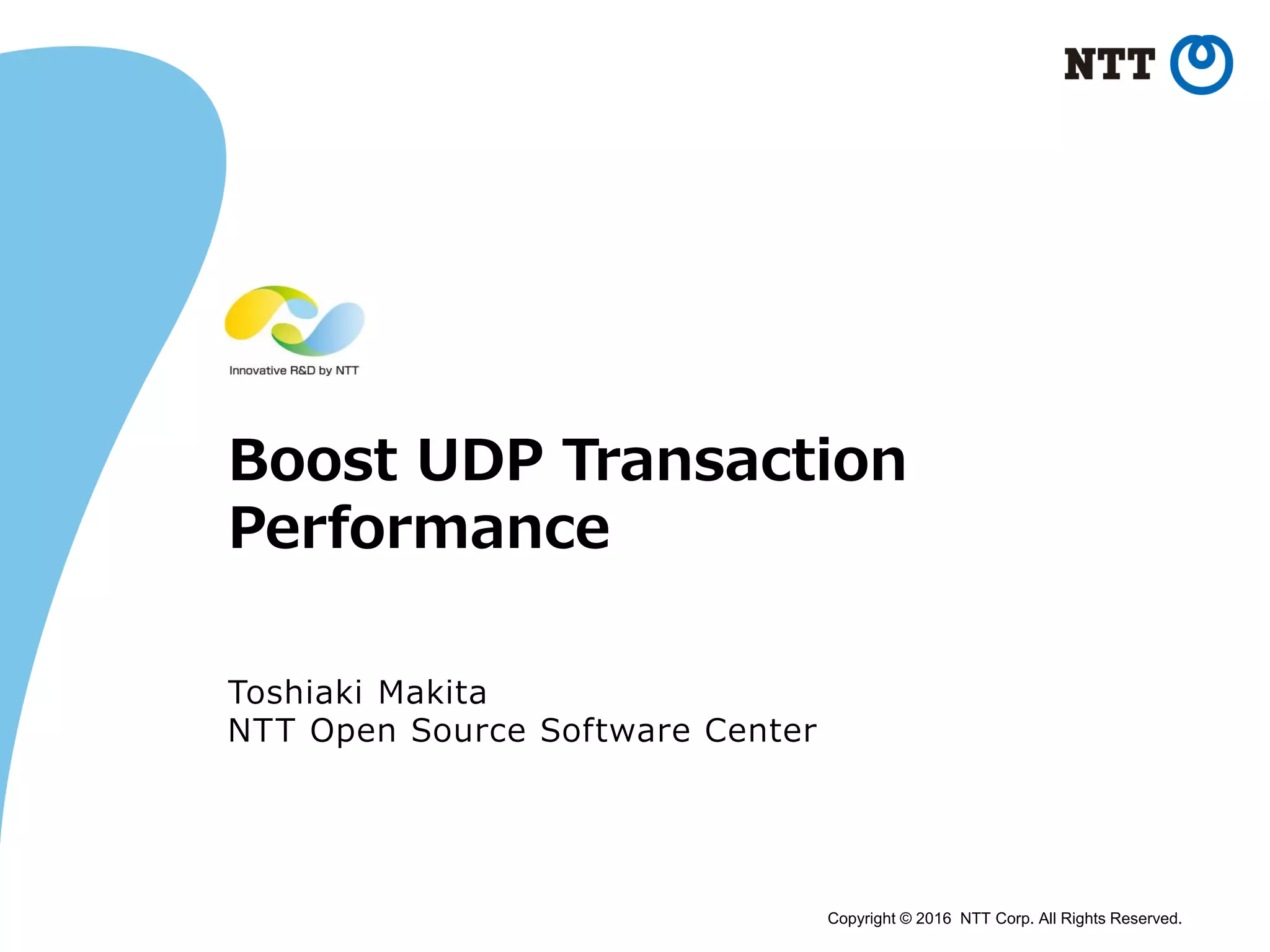 NTT

Innovative R&D by NTT

Boost UDP Transaction Performance

Toshiaki Makita
NTT Open Source Software Center

Copyright © 2016 NTT Corp. All Rights Reserved.